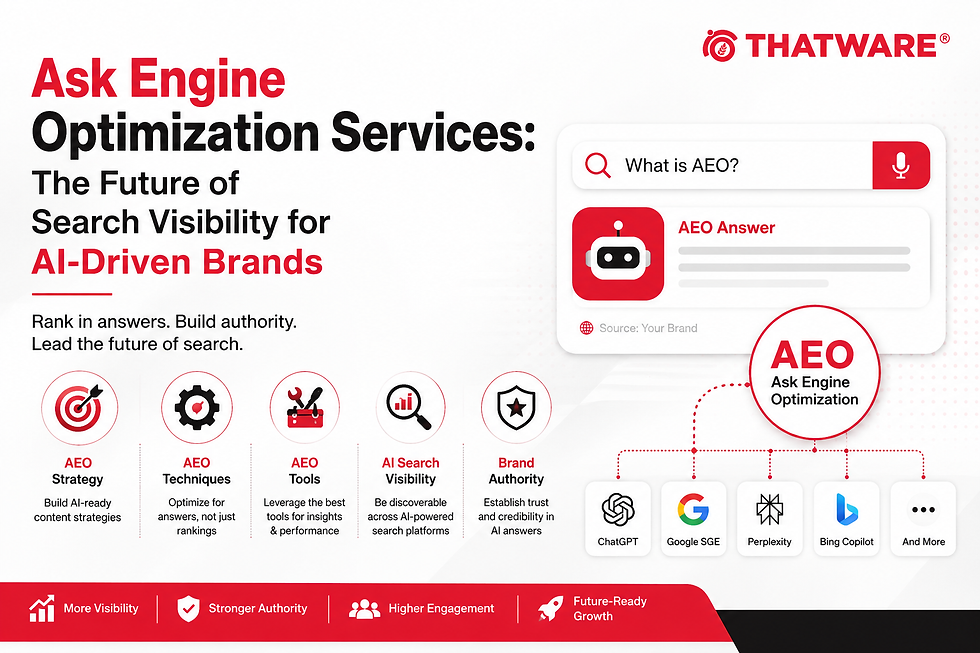 THATWARE®

Ask Engine Optimization Services: The Future of Search Visibility for AI-Driven Brands

Rank in answers. Build authority. Lead the future of search.

AEO Strategy
Build AI-ready content strategies

AEO Techniques
Optimize for answers, not just rankings

AEO Tools
Leverage the best tools for insights & performance

AI Search Visibility
Be discoverable across AI-powered search platforms

Brand Authority
Establish trust and credibility in AI answers

What is AEO?

AEO Answer

Source: Your Brand

AEO
Ask Engine Optimization

ChatGPT
Google SGE
Perplexity
Bing Copilot
And More

More Visibility
Stronger Authority
Higher Engagement
Future-Ready Growth